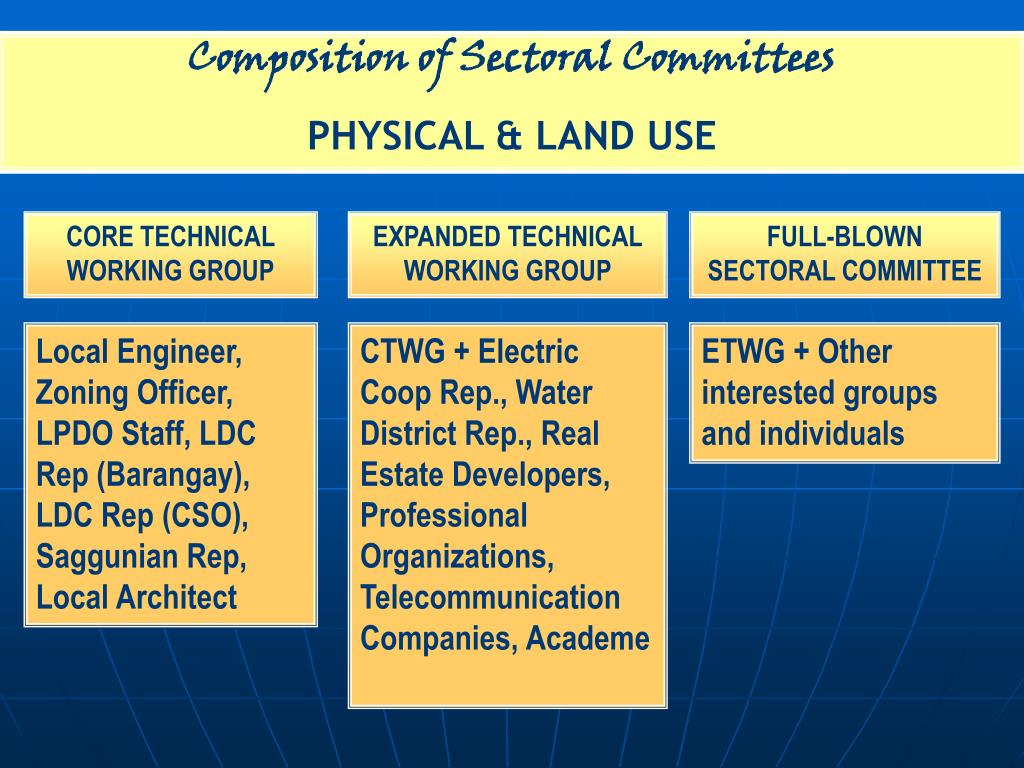 Composition of Sectoral Committees

PHYSICAL & LAND USE

CORE TECHNICAL WORKING GROUP

Local Engineer, Zoning Officer, LPDO Staff, LDC Rep (Barangay), LDC Rep (CSO), Saggunian Rep, Local Architect

EXPANDED TECHNICAL WORKING GROUP

CTWG + Electric Coop Rep., Water District Rep., Real Estate Developers, Professional Organizations, Telecommunication Companies, Academe

FULL-BLOWN SECTORAL COMMITTEE

ETWG + Other interested groups and individuals